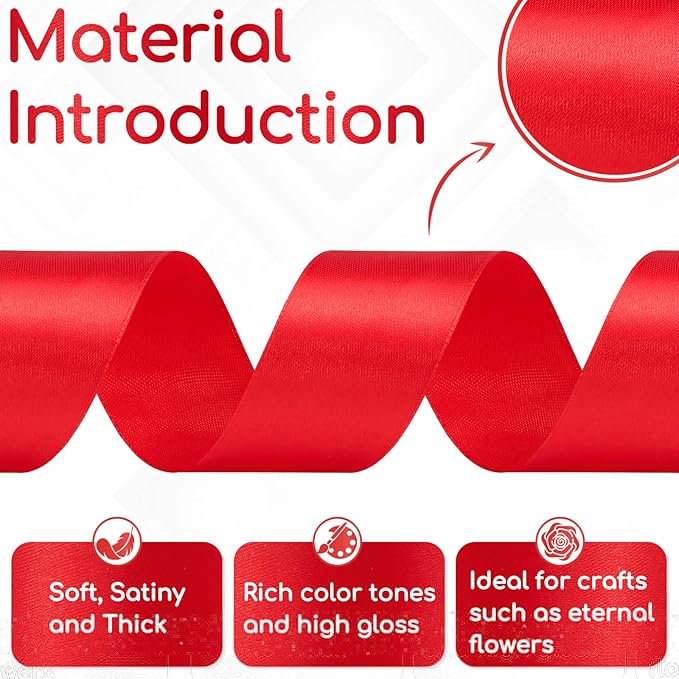 Material Introduction

Soft, Satiny and Thick

Rich color tones and high gloss

Ideal for crafts such as eternal flowers